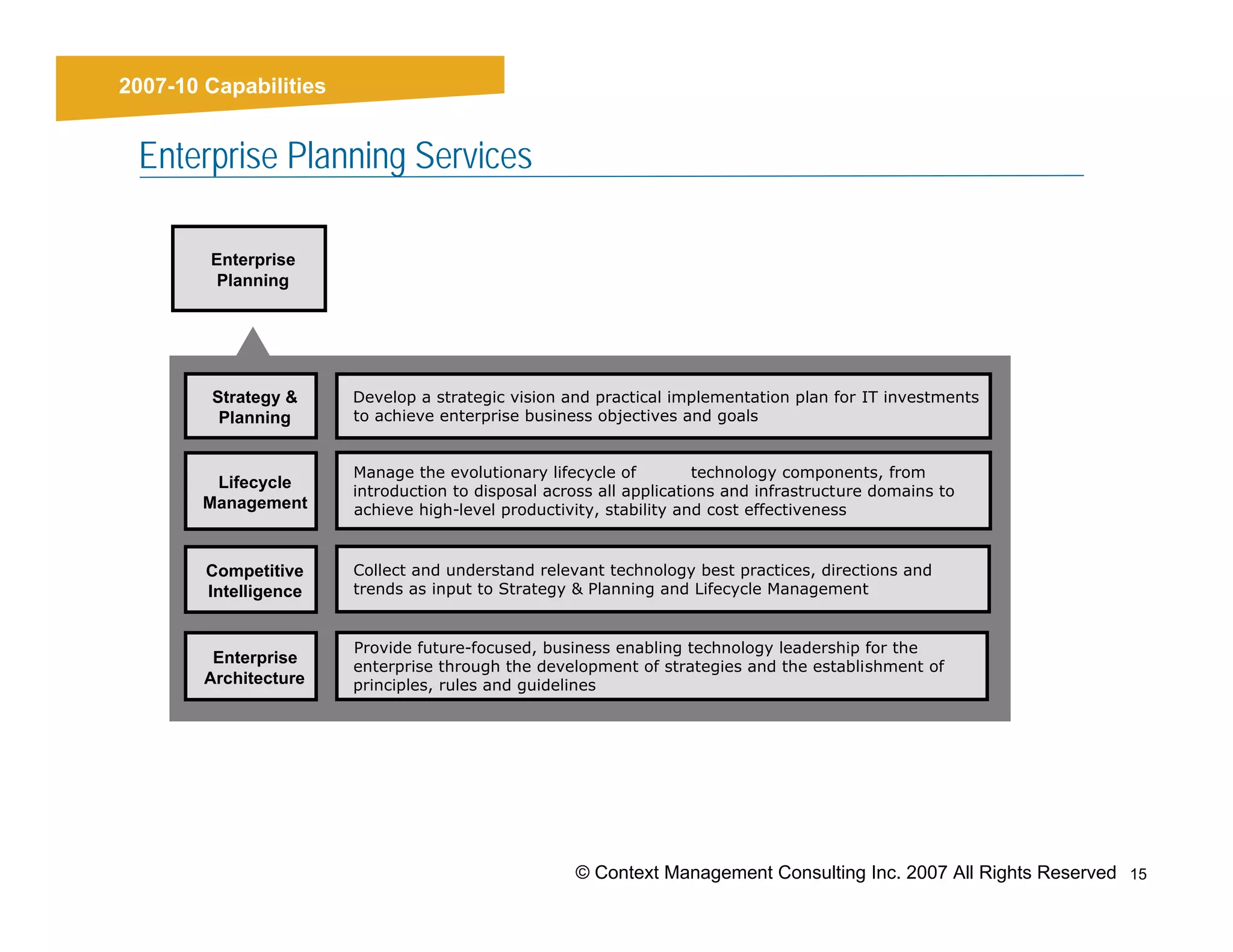 2007-10 Capabilities

Enterprise Planning Services

Enterprise Planning

Strategy & Planning

Develop a strategic vision and practical implementation plan for IT investments to achieve enterprise business objectives and goals

Lifecycle Management

Manage the evolutionary lifecycle of technology components, from introduction to disposal across all applications and infrastructure domains to achieve high-level productivity, stability and cost effectiveness

Competitive Intelligence

Collect and understand relevant technology best practices, directions and trends as input to Strategy & Planning and Lifecycle Management

Enterprise Architecture

Provide future-focused, business enabling technology leadership for the enterprise through the development of strategies and the establishment of principles, rules and guidelines

© Context Management Consulting Inc. 2007 All Rights Reserved 15